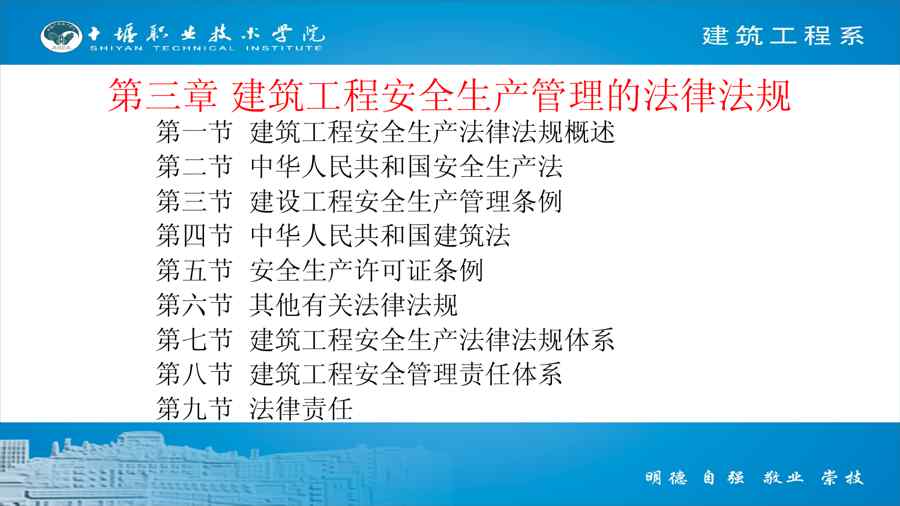 十堰职业技术学院
SHIYAN TECHNICAL INSTITUTE

建筑工程系

第三章 建筑工程安全生产管理的法律法规

第一节 建筑工程安全生产法律法规概述
第二节 中华人民共和国安全生产法
第三节 建设工程安全生产管理条例
第四节 中华人民共和国建筑法
第五节 安全生产许可证条例
第六节 其他有关法律法规
第七节 建筑工程安全生产法律法规体系
第八节 建筑工程安全管理责任体系
第九节 法律责任

明德 自强 敬业 崇技